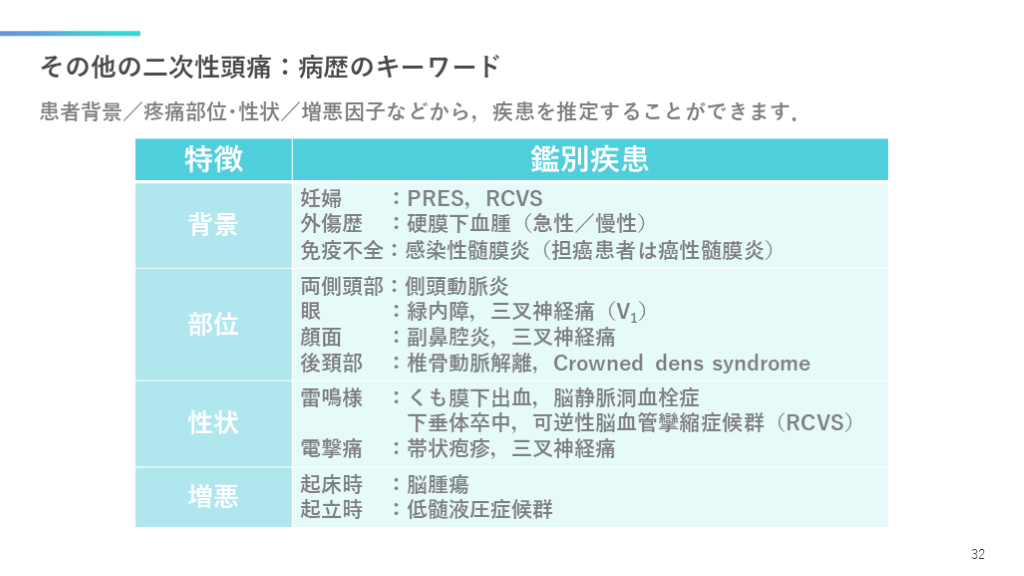 その他の二次性頭痛：病歴のキーワード

患者背景／疼痛部位･性状／増悪因子などから，疾患を推定することができます．

| 特徴 | 鑑別疾患 |
|---|---|
| 背景 | 妊婦　：PRES，RCVS<br>外傷歴　：硬膜下血腫（急性／慢性）<br>免疫不全：感染性髄膜炎（担癌患者は癌性髄膜炎） |
| 部位 | 両側頭部：側頭動脈炎<br>眼　：緑内障，三叉神経痛（$V_1$）<br>顔面　：副鼻腔炎，三叉神経痛<br>後頚部　：椎骨動脈解離，Crowned dens syndrome |
| 性状 | 雷鳴様　：くも膜下出血，脳静脈洞血栓症<br>下垂体卒中，可逆性脳血管攣縮症候群（RCVS）<br>電撃痛　：帯状疱疹，三叉神経痛 |
| 増悪 | 起床時　：脳腫瘍<br>起立時　：低髄液圧症候群 |

32